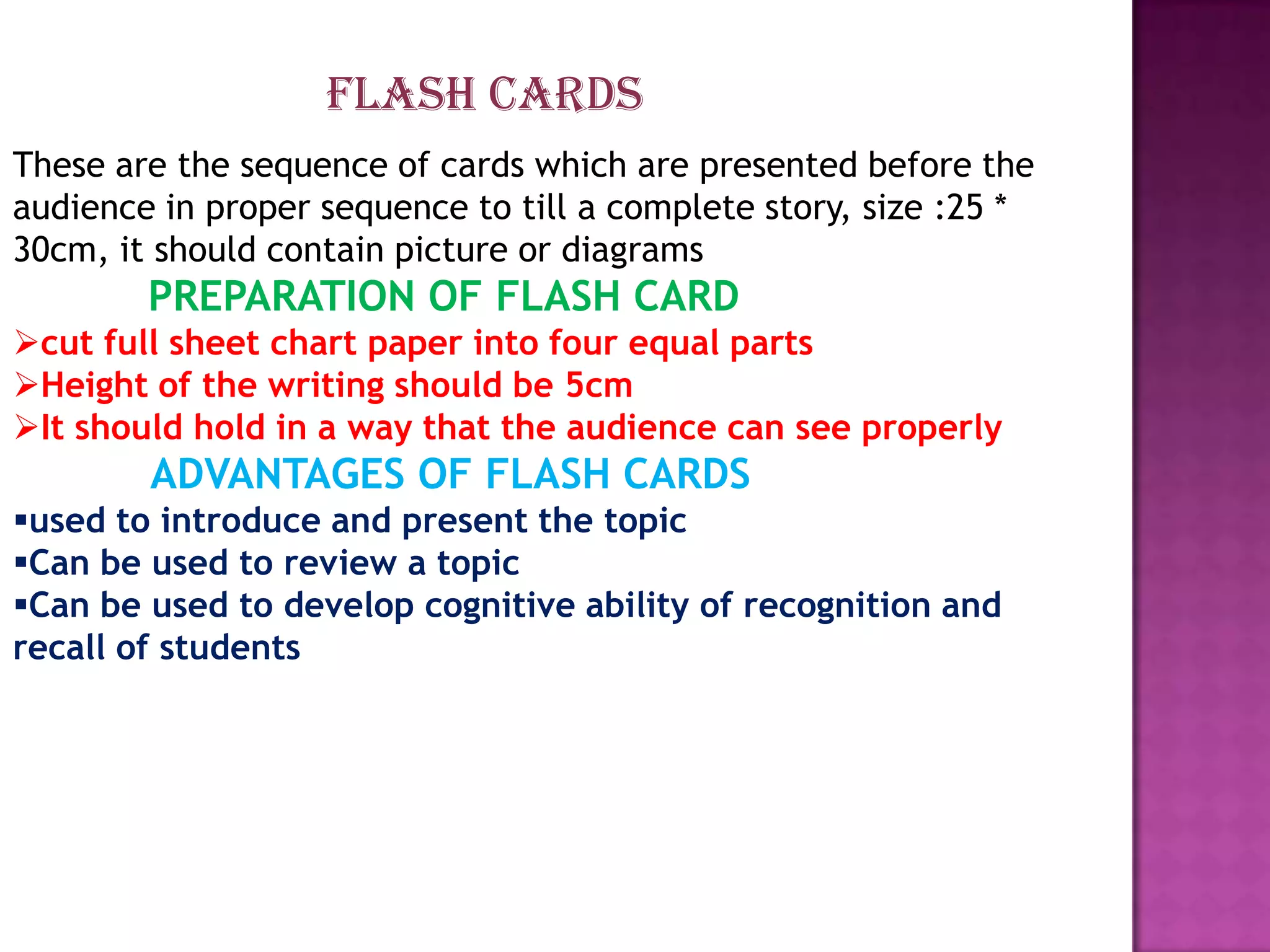 FLASH CARDS

These are the sequence of cards which are presented before the audience in proper sequence to till a complete story, size :25 * 30cm, it should contain picture or diagrams

PREPARATION OF FLASH CARD

➢cut full sheet chart paper into four equal parts
➢Height of the writing should be 5cm
➢It should hold in a way that the audience can see properly

ADVANTAGES OF FLASH CARDS

▪used to introduce and present the topic
▪Can be used to review a topic
▪Can be used to develop cognitive ability of recognition and recall of students